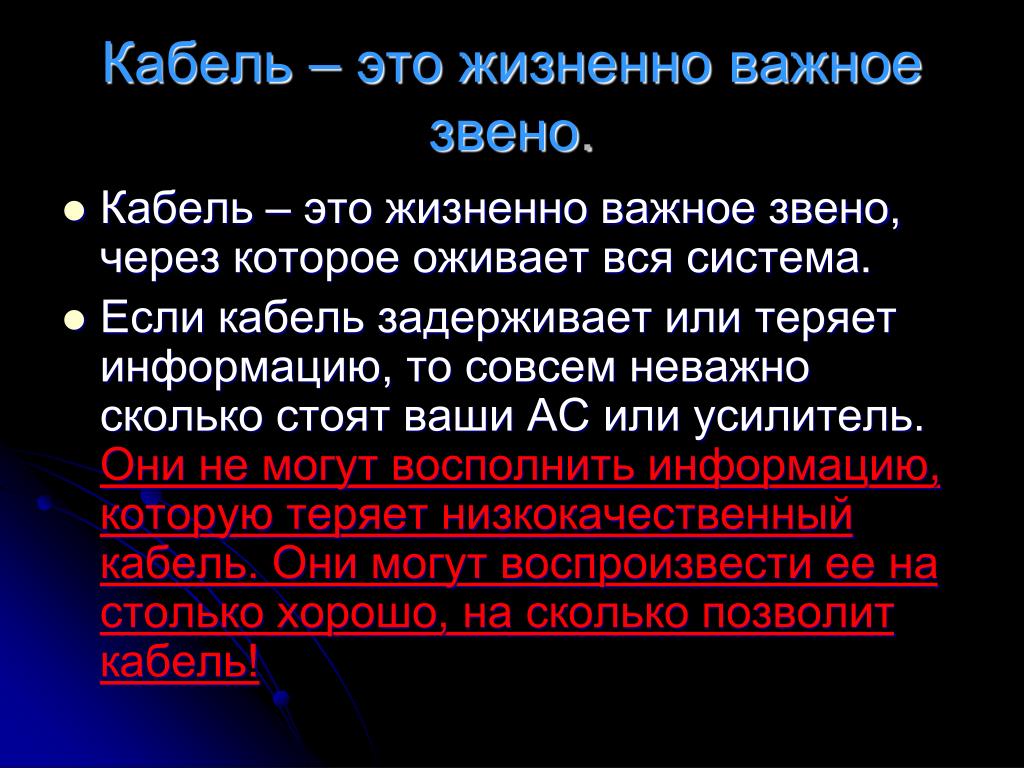 Кабель – это жизненно важное звено.

- Кабель – это жизненно важное звено, через которое оживает вся система.
- Если кабель задерживает или теряет информацию, то совсем неважно сколько стоят ваши АС или усилитель. Они не могут восполнить информацию, которую теряет низкокачественный кабель. Они могут воспроизвести ее на столько хорошо, на сколько позволит кабель!